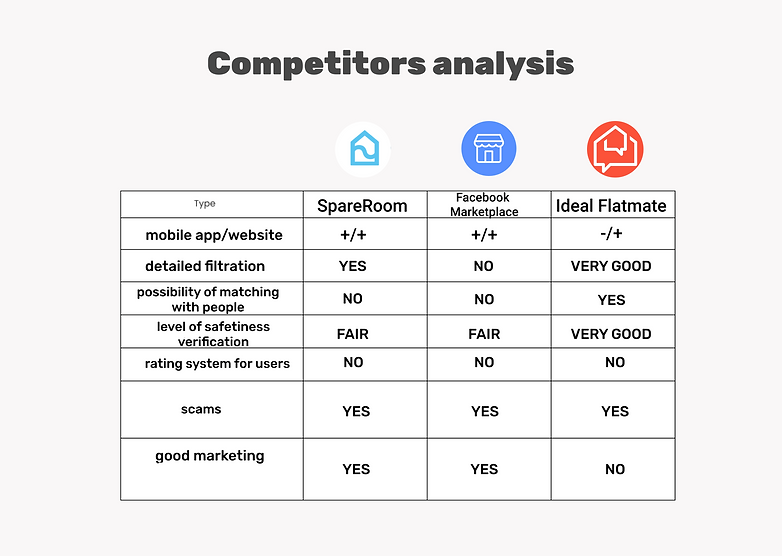 Competitors analysis

| Type | SpareRoom | Facebook Marketplace | Ideal Flatmate |
|---|---|---|---|
| mobile app/website | +/+ | +/+ | -/+ |
| detailed filtration | YES | NO | VERY GOOD |
| possibility of matching with people | NO | NO | YES |
| level of safetiness verification | FAIR | FAIR | VERY GOOD |
| rating system for users | NO | NO | NO |
| scams | YES | YES | YES |
| good marketing | YES | YES | NO |